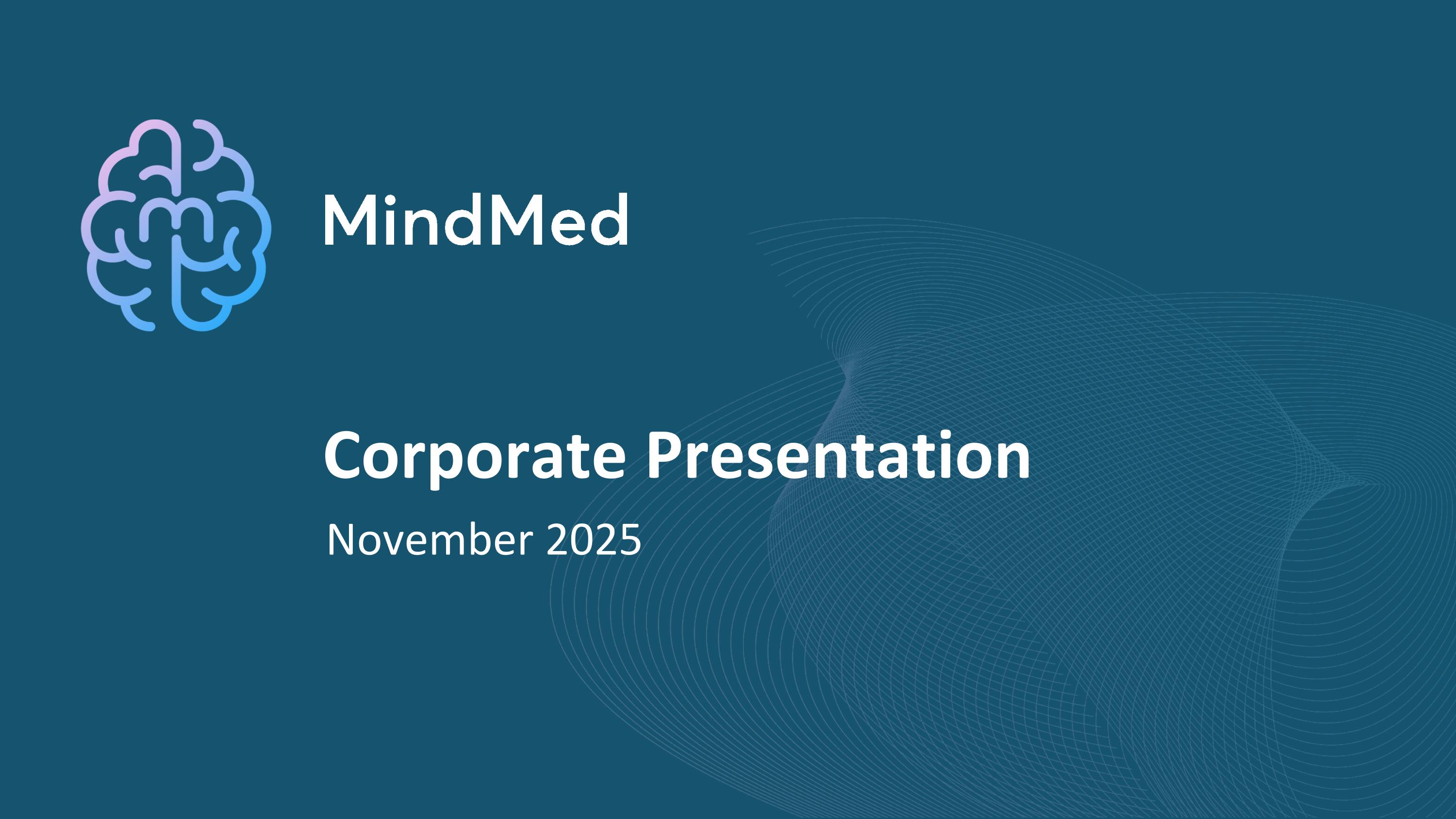 MindMed

Corporate Presentation

November 2025